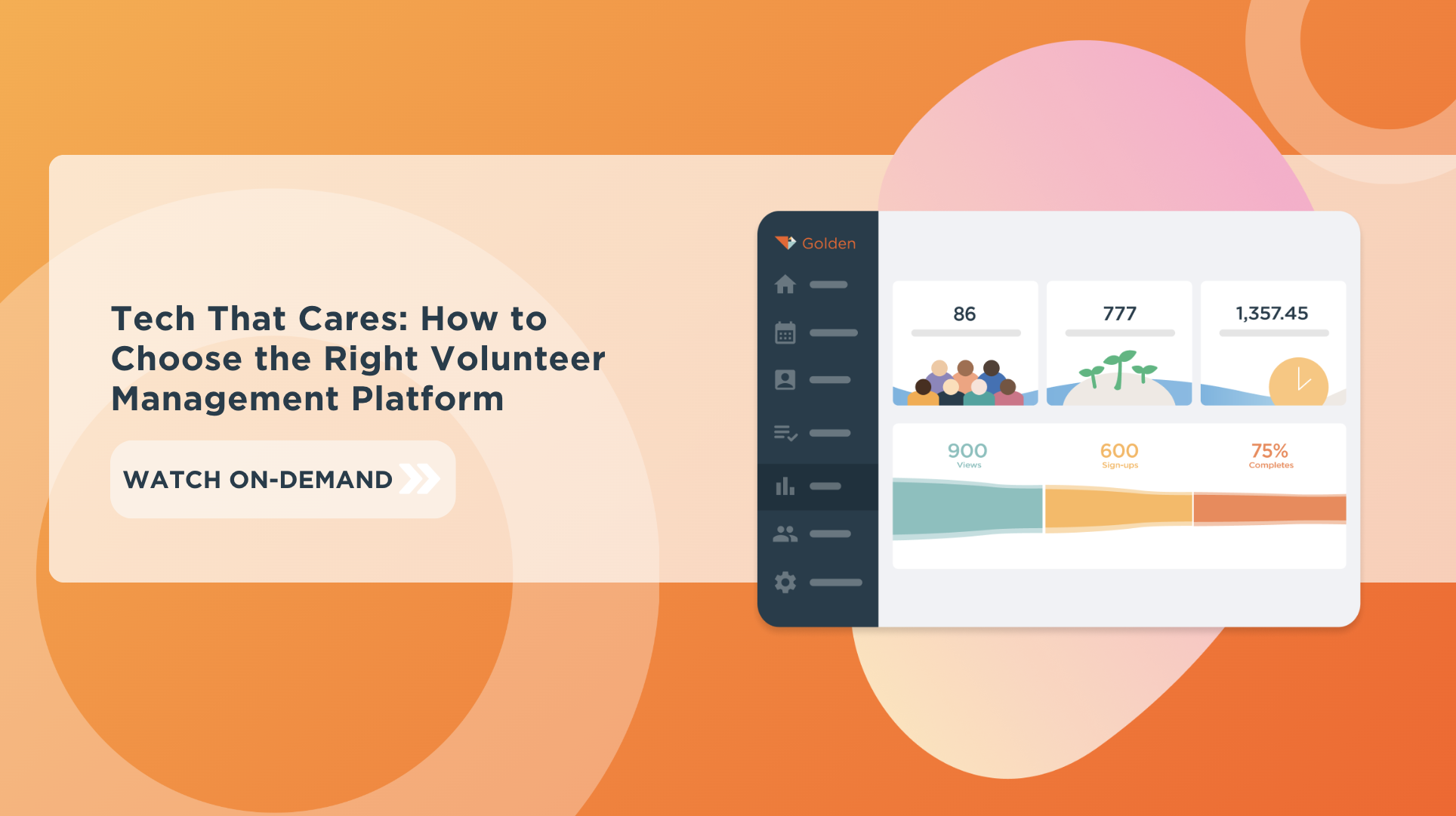 Tech That Cares: How to Choose the Right Volunteer Management Platform

WATCH ON-DEMAND

Golden

86

777

1,357.45

900
Views

600
Sign-ups

75%
Completes